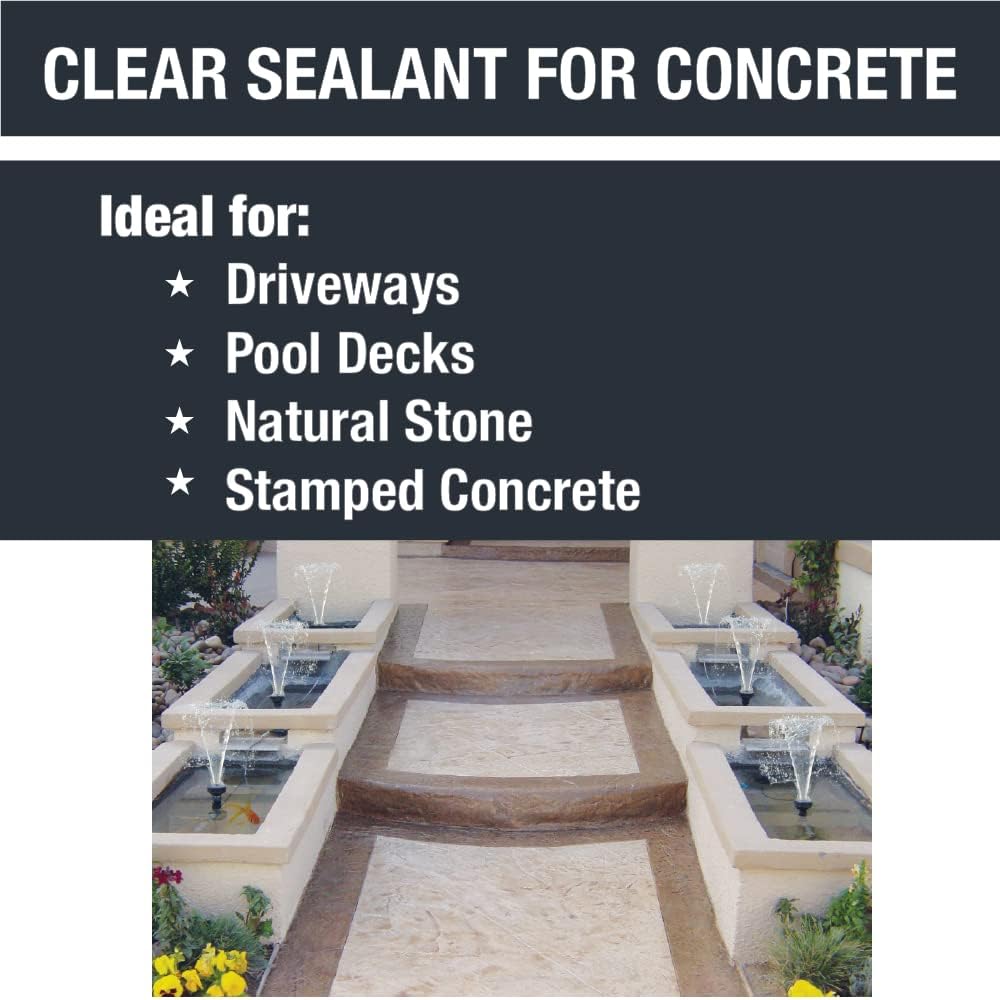 CLEAR SEALANT FOR CONCRETE

Ideal for:
★ Driveways
★ Pool Decks
★ Natural Stone
★ Stamped Concrete